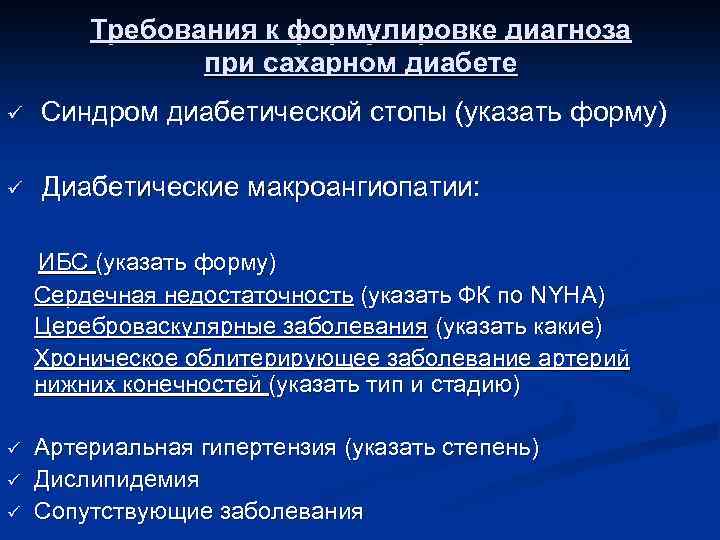 Требования к формулировке диагноза при сахарном диабете

✓ Синдром диабетической стопы (указать форму)

✓ Диабетические макроангиопатии:

ИБС (указать форму)
Сердечная недостаточность (указать ФК по NYHA)
Цереброваскулярные заболевания (указать какие)
Хроническое облитерирующее заболевание артерий нижних конечностей (указать тип и стадию)

✓ Артериальная гипертензия (указать степень)
✓ Дислипидемия
✓ Сопутствующие заболевания